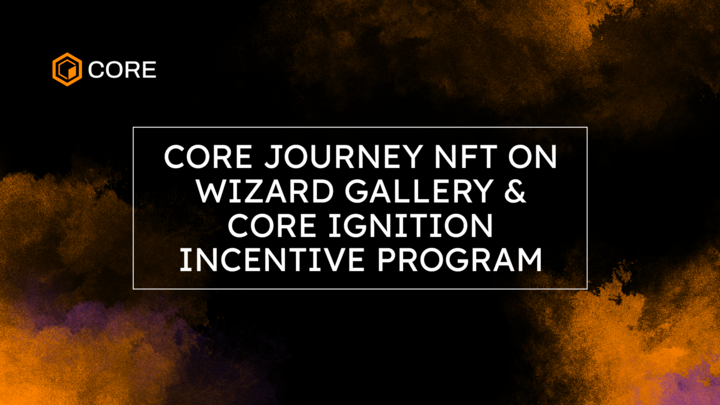 CORE

CORE JOURNEY NFT ON WIZARD GALLERY & CORE IGNITION INCENTIVE PROGRAM